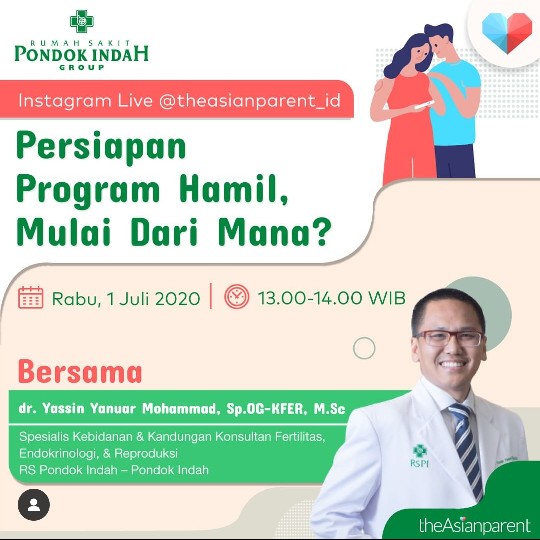 RUMAH SAKIT
PONDOK INDAH
GROUP

Instagram Live @theasianparent_id

Persiapan Program Hamil, Mulai Dari Mana?

Rabu, 1 Juli 2020 | 13.00-14.00 WIB

Bersama

dr. Yassin Yanuar Mohammad, Sp.OG-KFER, M.Sc

Spesialis Kebidanan & Kandungan Konsultan Fertilitas, Endokrinologi, & Reproduksi
RS Pondok Indah – Pondok Indah

RSPI

theAsianparent